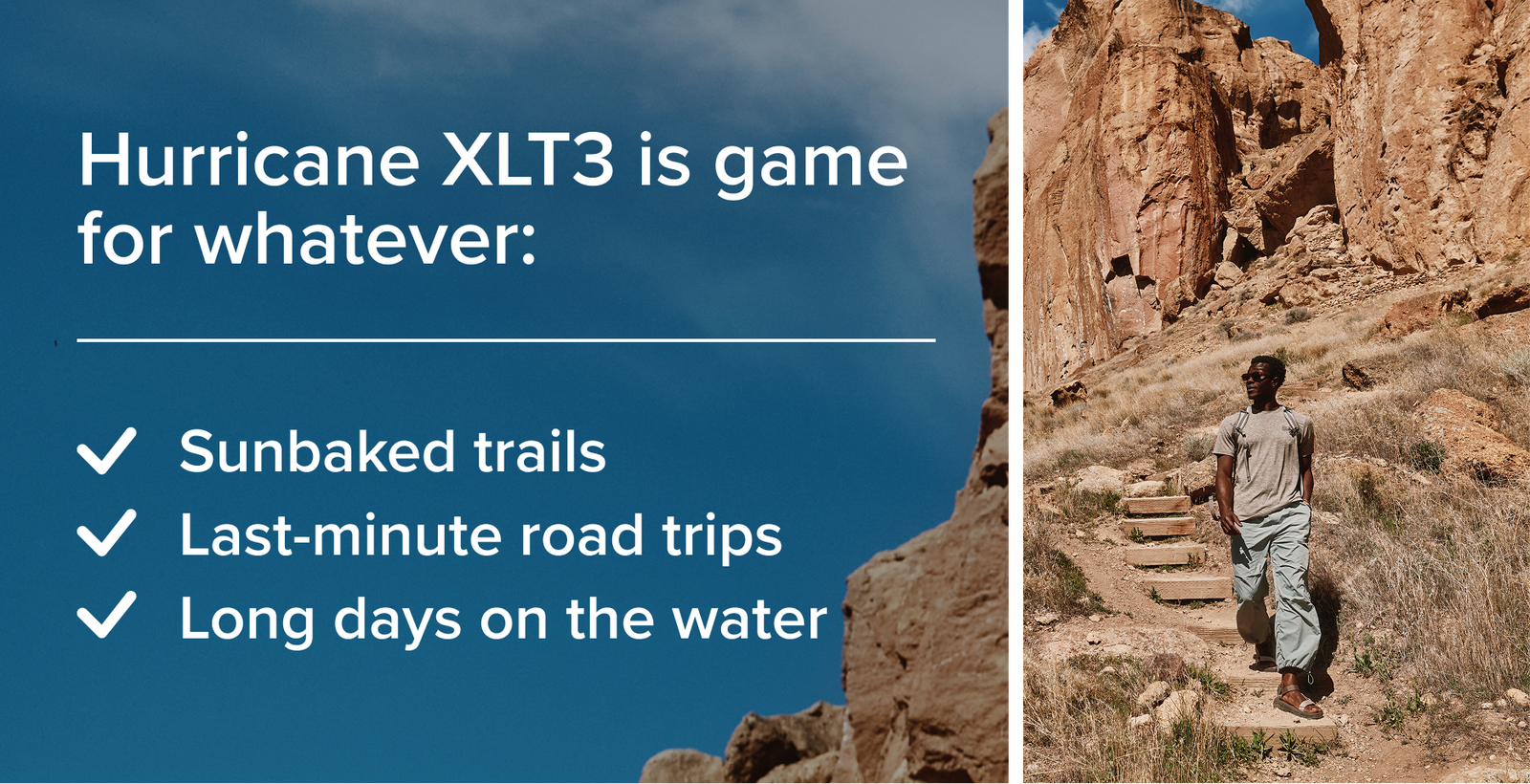 Hurricane XLT3 is game for whatever:

✓ Sunbaked trails
✓ Last-minute road trips
✓ Long days on the water